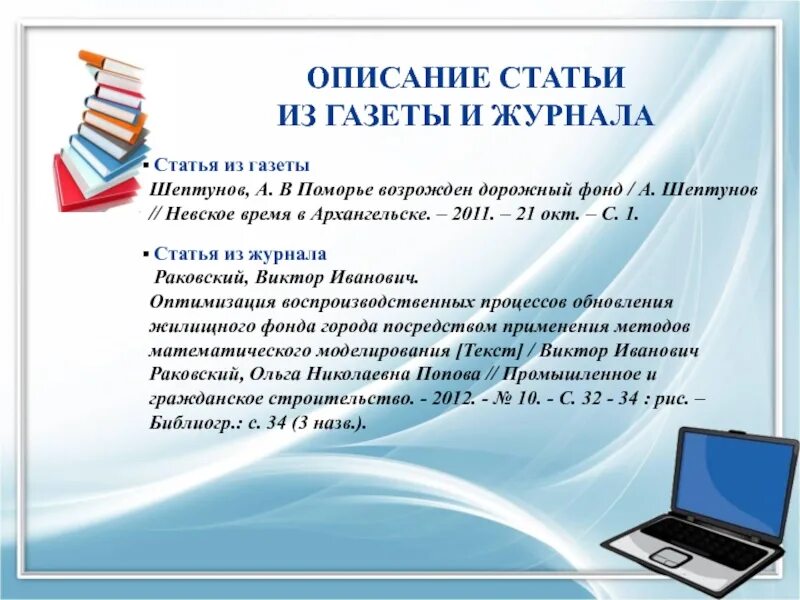 ОПИСАНИЕ СТАТЬИ
ИЗ ГАЗЕТЫ И ЖУРНАЛА

▪ Статья из газеты
Шептунов, А. В Поморье возрожден дорожный фонд / А. Шептунов // Невское время в Архангельске. – 2011. – 21 окт. – С. 1.

▪ Статья из журнала
Раковский, Виктор Иванович.
Оптимизация воспроизводственных процессов обновления жилищного фонда города посредством применения методов математического моделирования [Текст] / Виктор Иванович Раковский, Ольга Николаевна Попова // Промышленное и гражданское строительство. - 2012. - № 10. - С. 32 - 34 : рис. – Библиогр.: с. 34 (3 назв.).